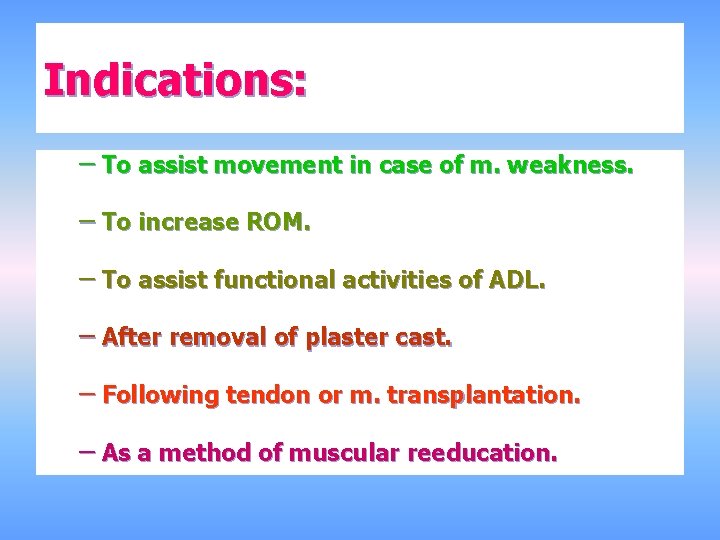 Indications:

– To assist movement in case of m. weakness.

– To increase ROM.

– To assist functional activities of ADL.

– After removal of plaster cast.

– Following tendon or m. transplantation.

– As a method of muscular reeducation.